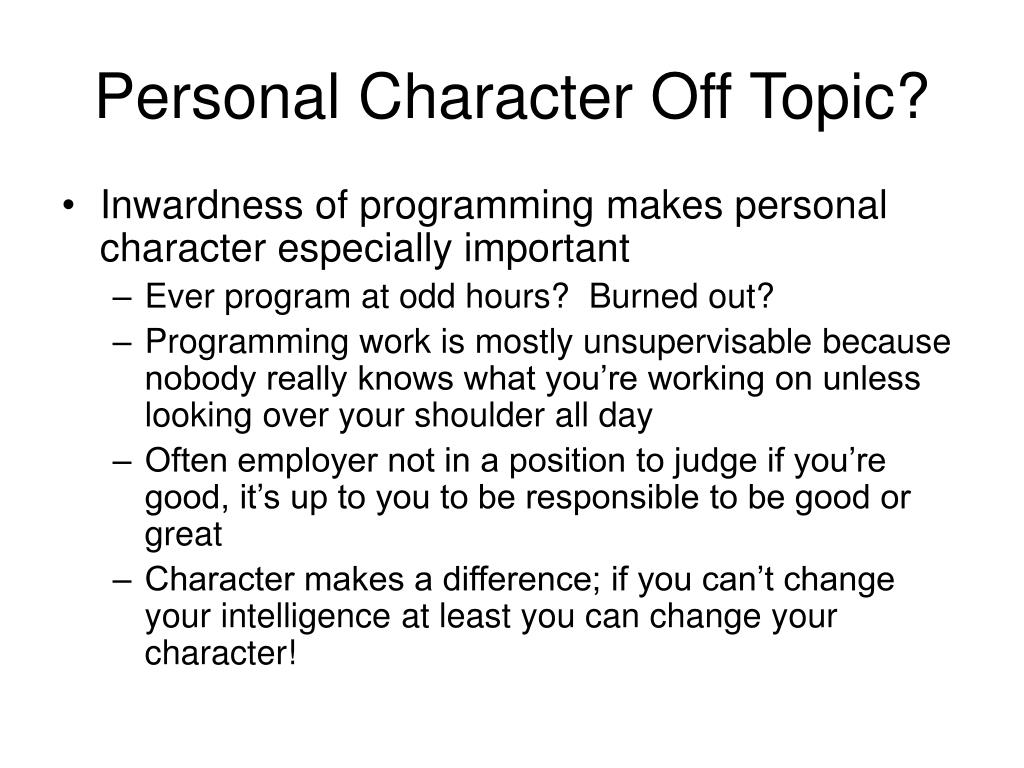 Personal Character Off Topic?

• Inwardness of programming makes personal character especially important
– Ever program at odd hours? Burned out?
– Programming work is mostly unsupervisable because nobody really knows what you’re working on unless looking over your shoulder all day
– Often employer not in a position to judge if you’re good, it’s up to you to be responsible to be good or great
– Character makes a difference; if you can’t change your intelligence at least you can change your character!